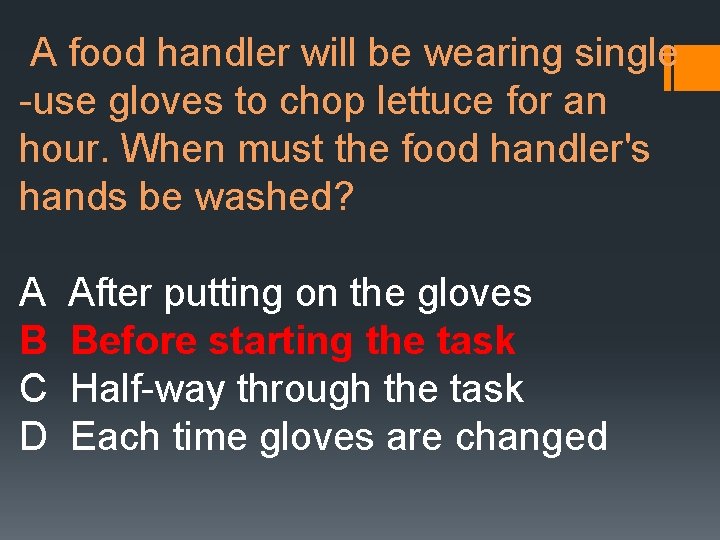 A food handler will be wearing single -use gloves to chop lettuce for an hour. When must the food handler's hands be washed?

A After putting on the gloves
B Before starting the task
C Half-way through the task
D Each time gloves are changed